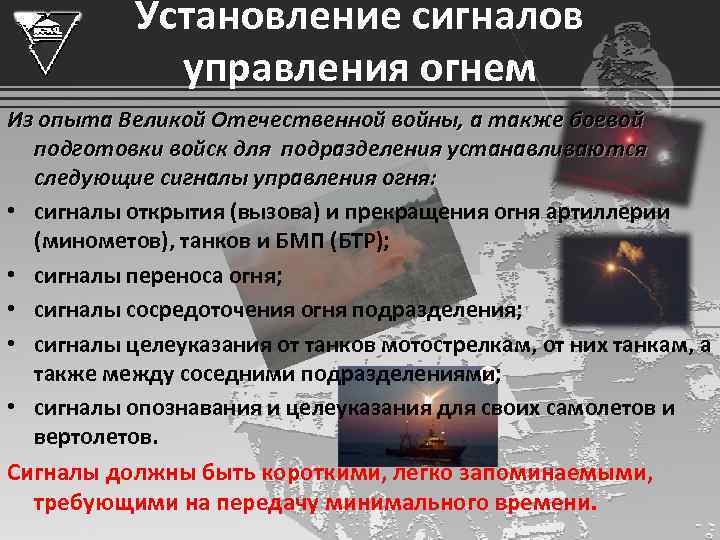 Установление сигналов управления огнем

Из опыта Великой Отечественной войны, а также боевой подготовки войск для подразделения устанавливаются следующие сигналы управления огня:

• сигналы открытия (вызова) и прекращения огня артиллерии (минометов), танков и БМП (БТР);
• сигналы переноса огня;
• сигналы сосредоточения огня подразделения;
• сигналы целеуказания от танков мотострелкам, от них танкам, а также между соседними подразделениями;
• сигналы опознавания и целеуказания для своих самолетов и вертолетов.

Сигналы должны быть короткими, легко запоминаемыми, требующими на передачу минимального времени.